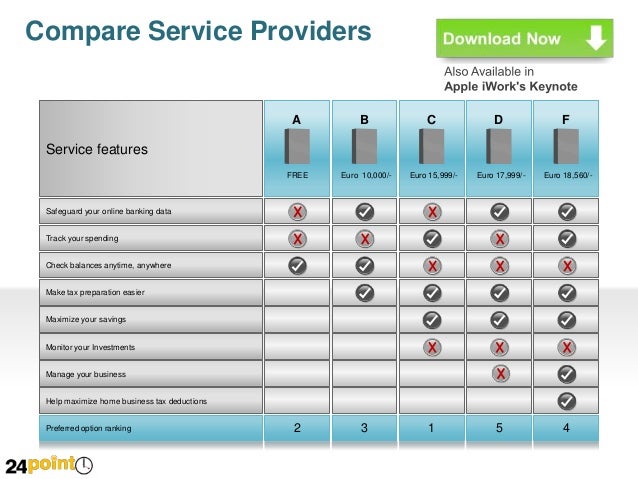 Compare Service Providers

Download Now

Also Available in
Apple iWork's Keynote

| Service features | A FREE | B Euro 10,000/- | C Euro 15,999/- | D Euro 17,999/- | F Euro 18,560/- |
|---|---|---|---|---|---|
| Safeguard your online banking data | X | ✓ | X | ✓ | ✓ |
| Track your spending | X | X | ✓ | X | ✓ |
| Check balances anytime, anywhere | ✓ | ✓ | X | X | X |
| Make tax preparation easier | | ✓ | ✓ | ✓ | ✓ |
| Maximize your savings | | | ✓ | ✓ | ✓ |
| Monitor your Investments | | | X | X | X |
| Manage your business | | | | X | ✓ |
| Help maximize home business tax deductions | | | | | ✓ |
| Preferred option ranking | 2 | 3 | 1 | 5 | 4 |

24point